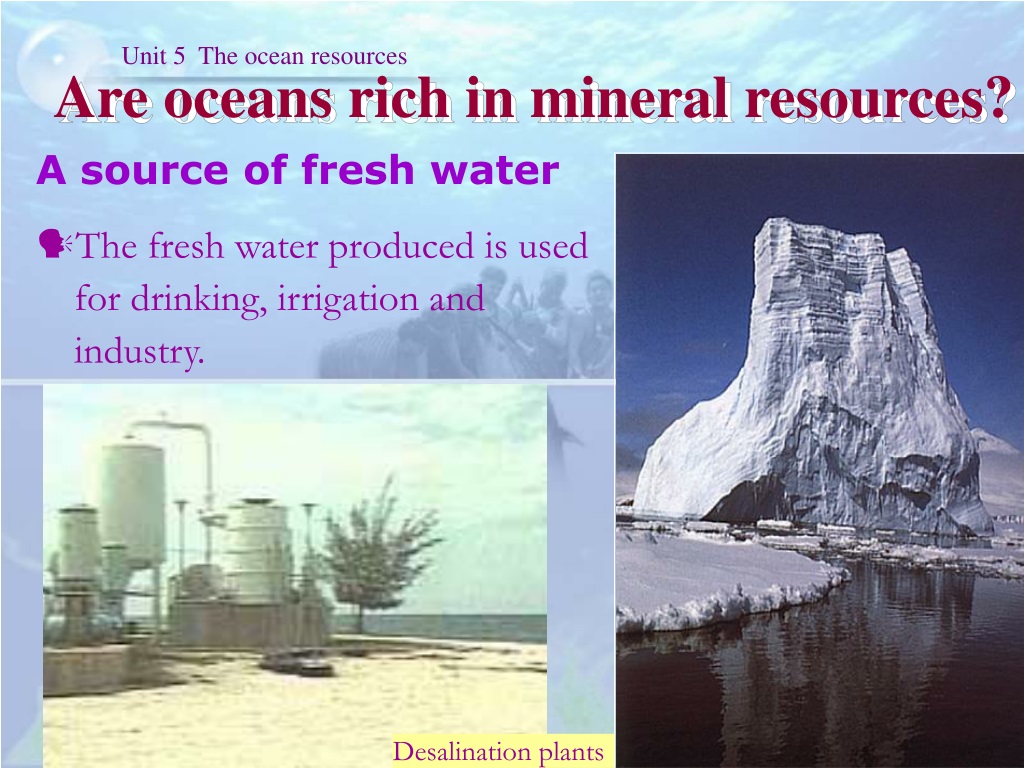 Unit 5 The ocean resources

Are oceans rich in mineral resources?

A source of fresh water

The fresh water produced is used for drinking, irrigation and industry.

Desalination plants